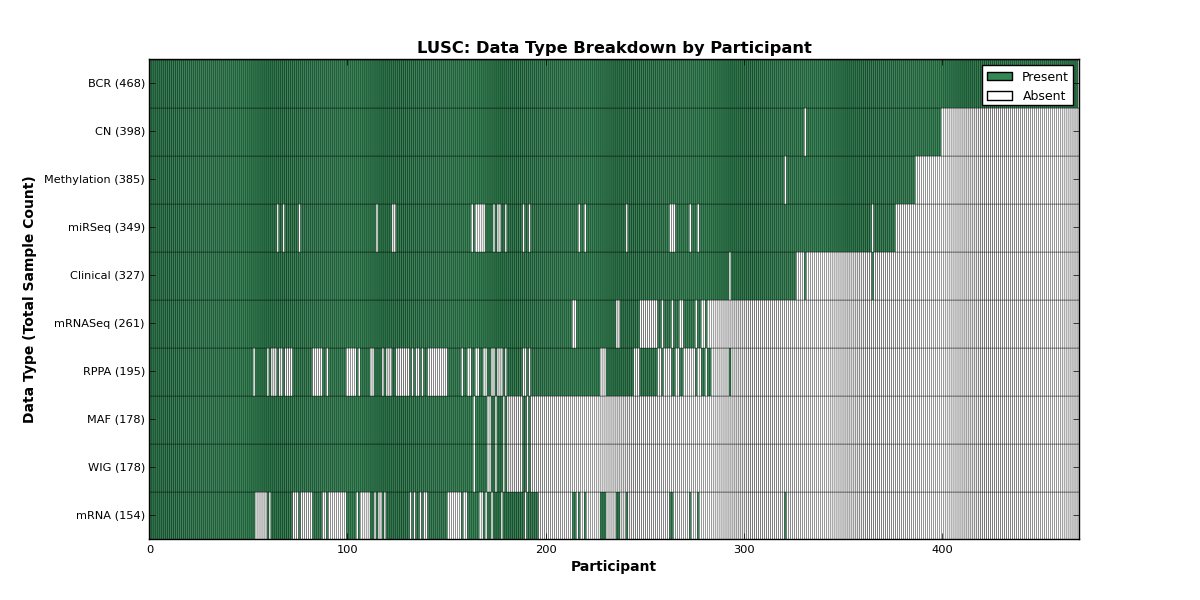 LUSC: Data Type Breakdown by Participant

Present
Absent

Data Type (Total Sample Count)

BCR (468)
CN (398)
Methylation (385)
miRSeq (349)
Clinical (327)
mRNASeq (261)
RPPA (195)
MAF (178)
WIG (178)
mRNA (154)

0
100
200
300
400

Participant